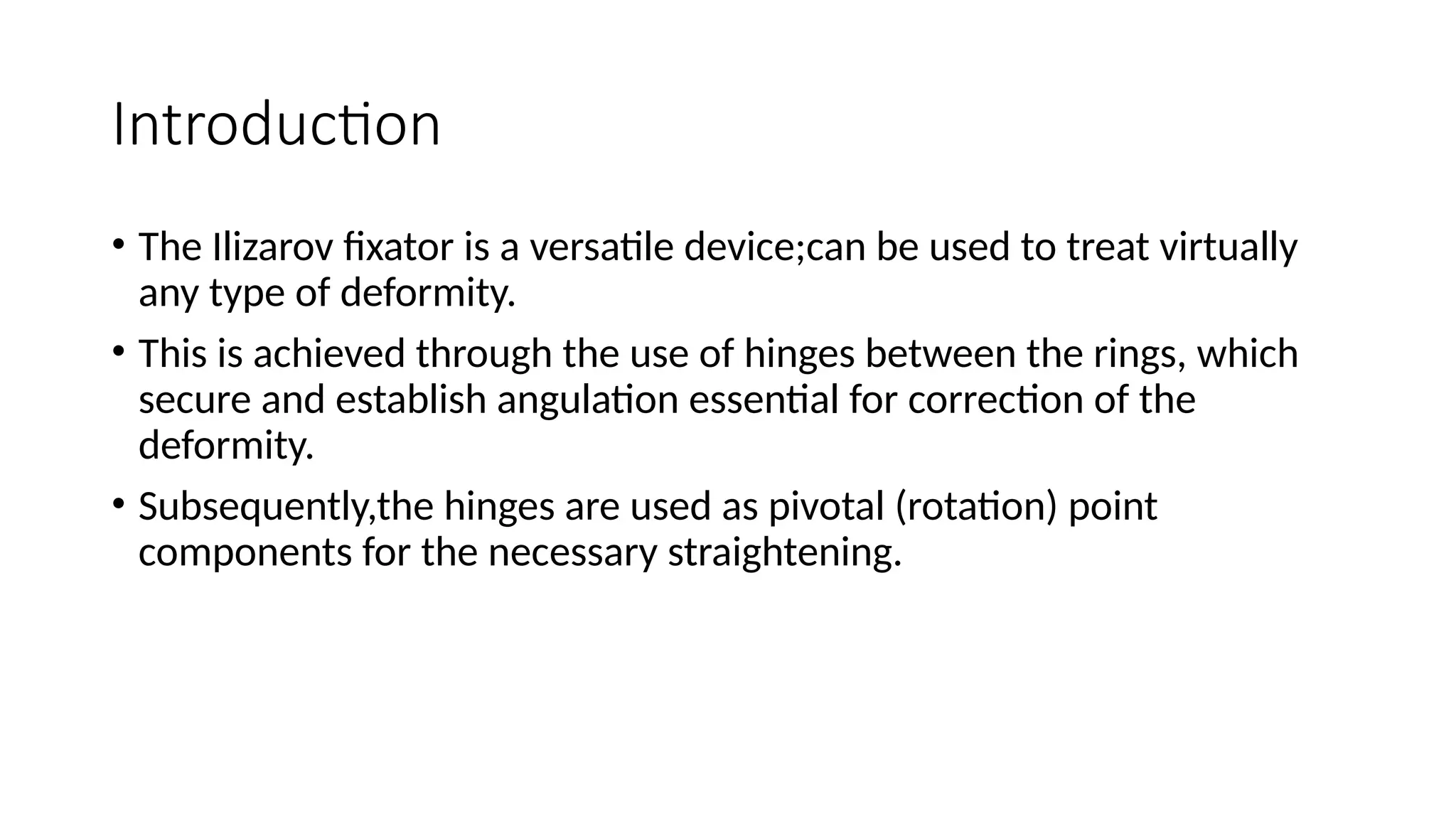 Introduction

• The Ilizarov fixator is a versatile device;can be used to treat virtually any type of deformity.

• This is achieved through the use of hinges between the rings, which secure and establish angulation essential for correction of the deformity.

• Subsequently,the hinges are used as pivotal (rotation) point components for the necessary straightening.